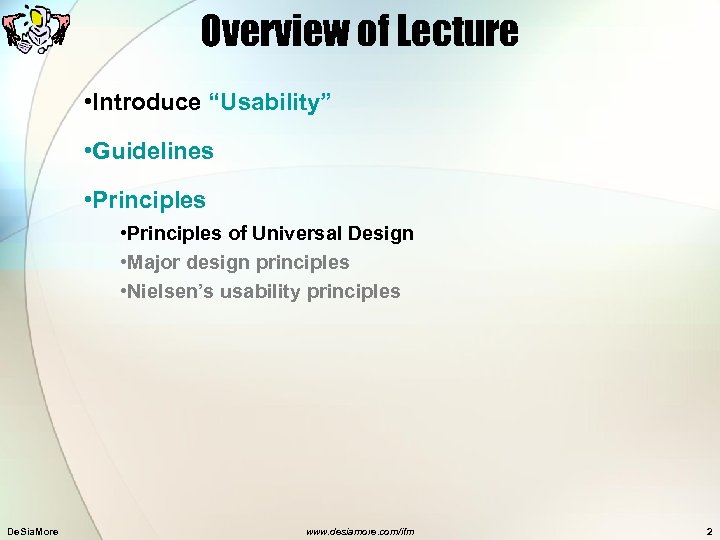 Overview of Lecture

•Introduce “Usability”

•Guidelines

•Principles

•Principles of Universal Design

•Major design principles

•Nielsen’s usability principles

DeSiaMore    www.desiamore.com/ifm    2